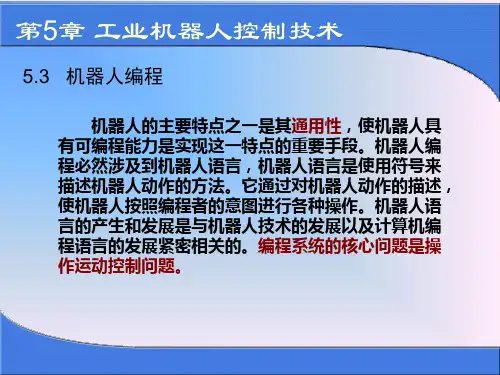 第5章 工业机器人控制技术

5.3 机器人编程

机器人的主要特点之一是其通用性，使机器人具有可编程能力是实现这一特点的重要手段。机器人编程必然涉及到机器人语言，机器人语言是使用符号来描述机器人动作的方法。它通过对机器人动作的描述，使机器人按照编程者的意图进行各种操作。机器人语言的产生和发展是与机器人技术的发展以及计算机编程语言的发展紧密相关的。编程系统的核心问题是操作运动控制问题。